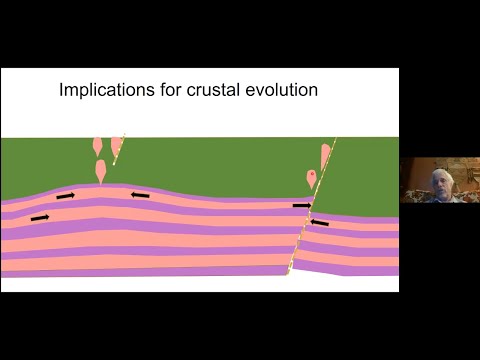 Implications for crustal evolution